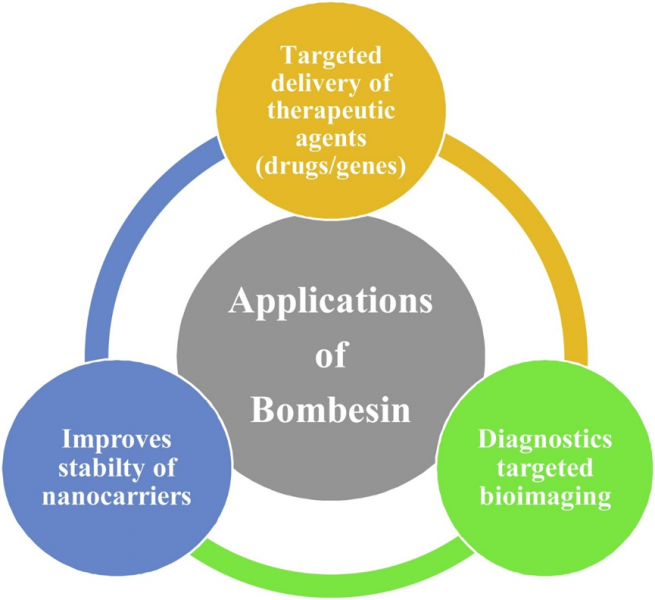 Targeted delivery of therapeutic agents (drugs/genes)

Applications of Bombesin

Improves stabilty of nanocarriers

Diagnostics targeted bioimaging